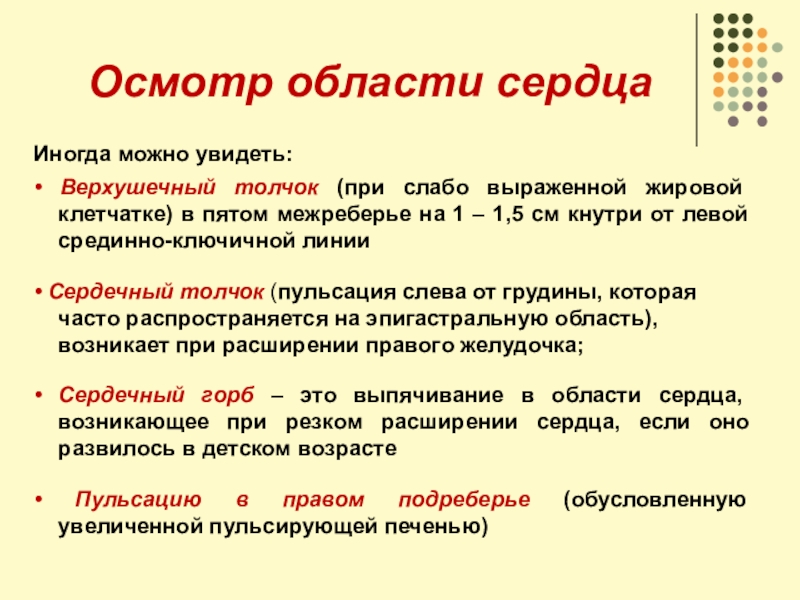 Осмотр области сердца

Иногда можно увидеть:

• Верхушечный толчок (при слабо выраженной жировой клетчатке) в пятом межреберье на 1 – 1,5 см кнутри от левой срединно-ключичной линии

• Сердечный толчок (пульсация слева от грудины, которая часто распространяется на эпигастральную область), возникает при расширении правого желудочка;

• Сердечный горб – это выпячивание в области сердца, возникающее при резком расширении сердца, если оно развилось в детском возрасте

• Пульсацию в правом подреберье (обусловленную увеличенной пульсирующей печенью)